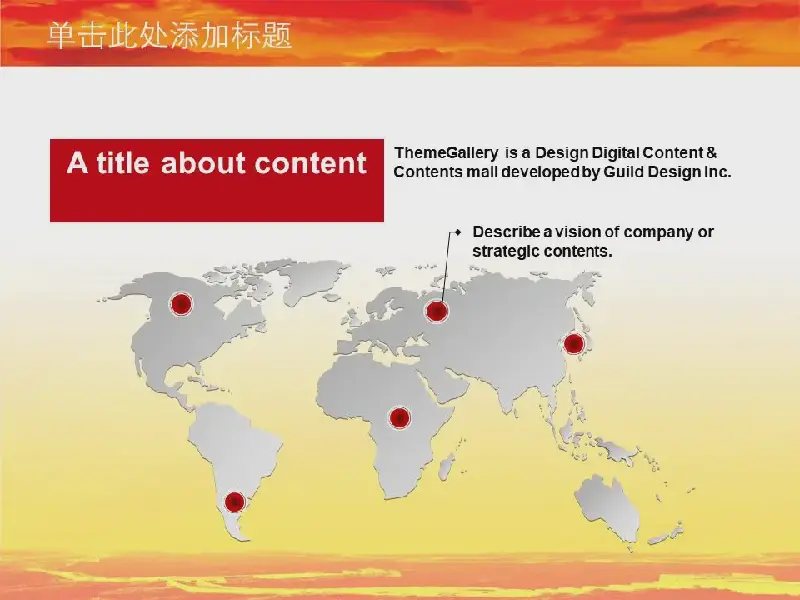 单击此处添加标题

A title about content

ThemeGallery is a Design Digital Content & Contents mall developed by Guild Design Inc.

Describe a vision of company or strategic contents.